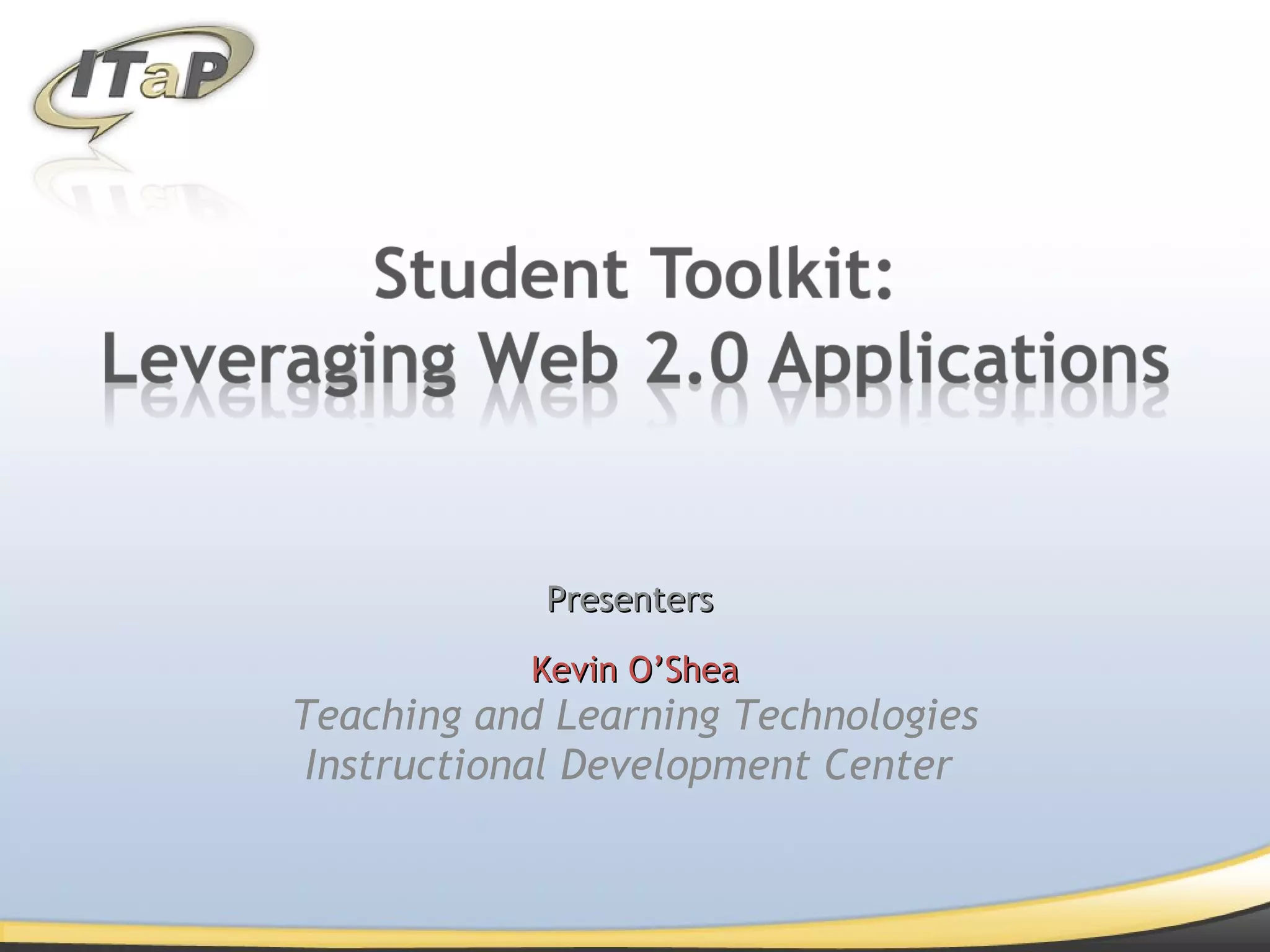 ITaP

Student Toolkit:
Leveraging Web 2.0 Applications

Presenters

Kevin O’Shea
Teaching and Learning Technologies
Instructional Development Center